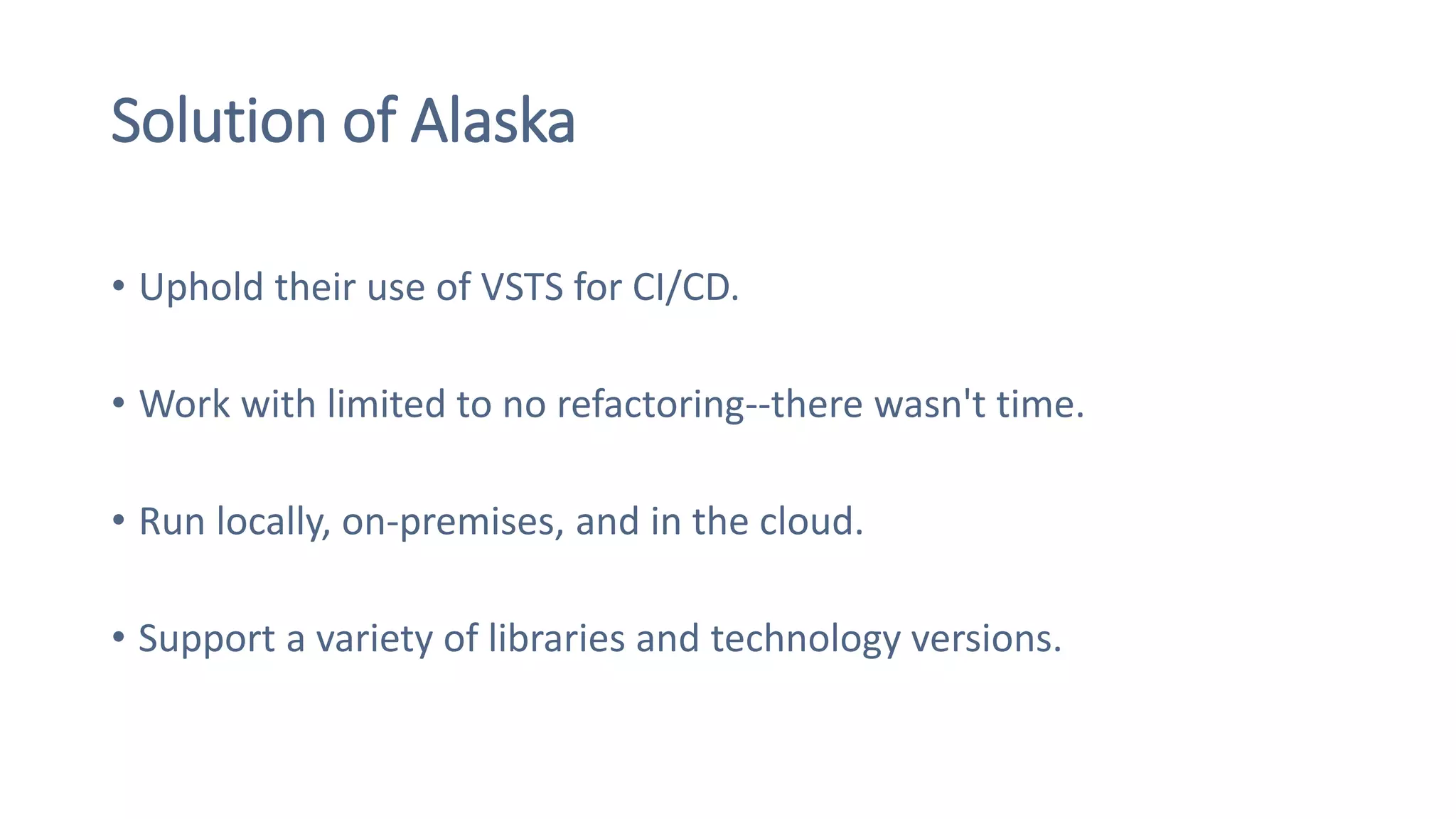 Solution of Alaska

• Uphold their use of VSTS for CI/CD.

• Work with limited to no refactoring--there wasn't time.

• Run locally, on-premises, and in the cloud.

• Support a variety of libraries and technology versions.